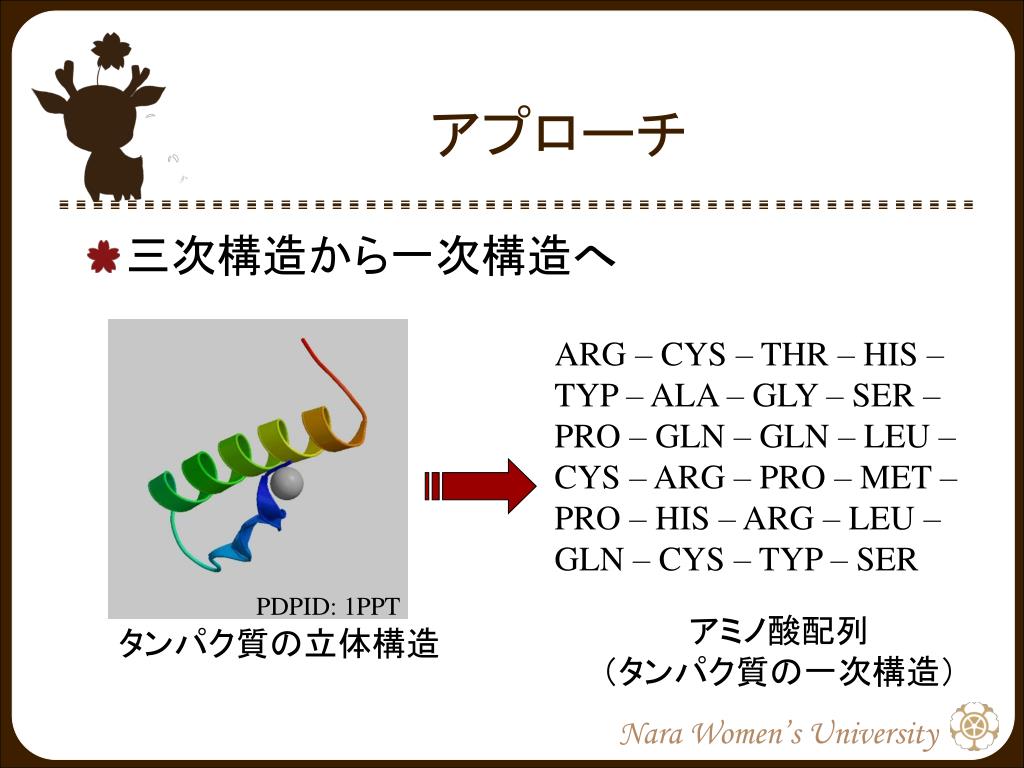 アプローチ

三次構造から一次構造へ

PDPID: 1PPT

タンパク質の立体構造

ARG – CYS – THR – HIS – TYP – ALA – GLY – SER – PRO – GLN – GLN – LEU – CYS – ARG – PRO – MET – PRO – HIS – ARG – LEU – GLN – CYS – TYP – SER

アミノ酸配列
（タンパク質の一次構造）

Nara Women's University